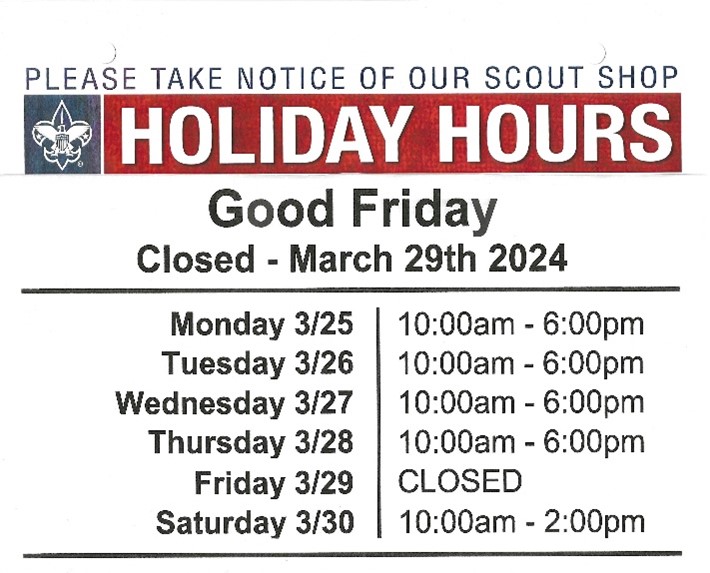 PLEASE TAKE NOTICE OF OUR SCOUT SHOP

HOLIDAY HOURS

Good Friday

Closed - March 29th 2024

| | |
|---|---|
| Monday 3/25 | 10:00am - 6:00pm |
| Tuesday 3/26 | 10:00am - 6:00pm |
| Wednesday 3/27 | 10:00am - 6:00pm |
| Thursday 3/28 | 10:00am - 6:00pm |
| Friday 3/29 | CLOSED |
| Saturday 3/30 | 10:00am - 2:00pm |